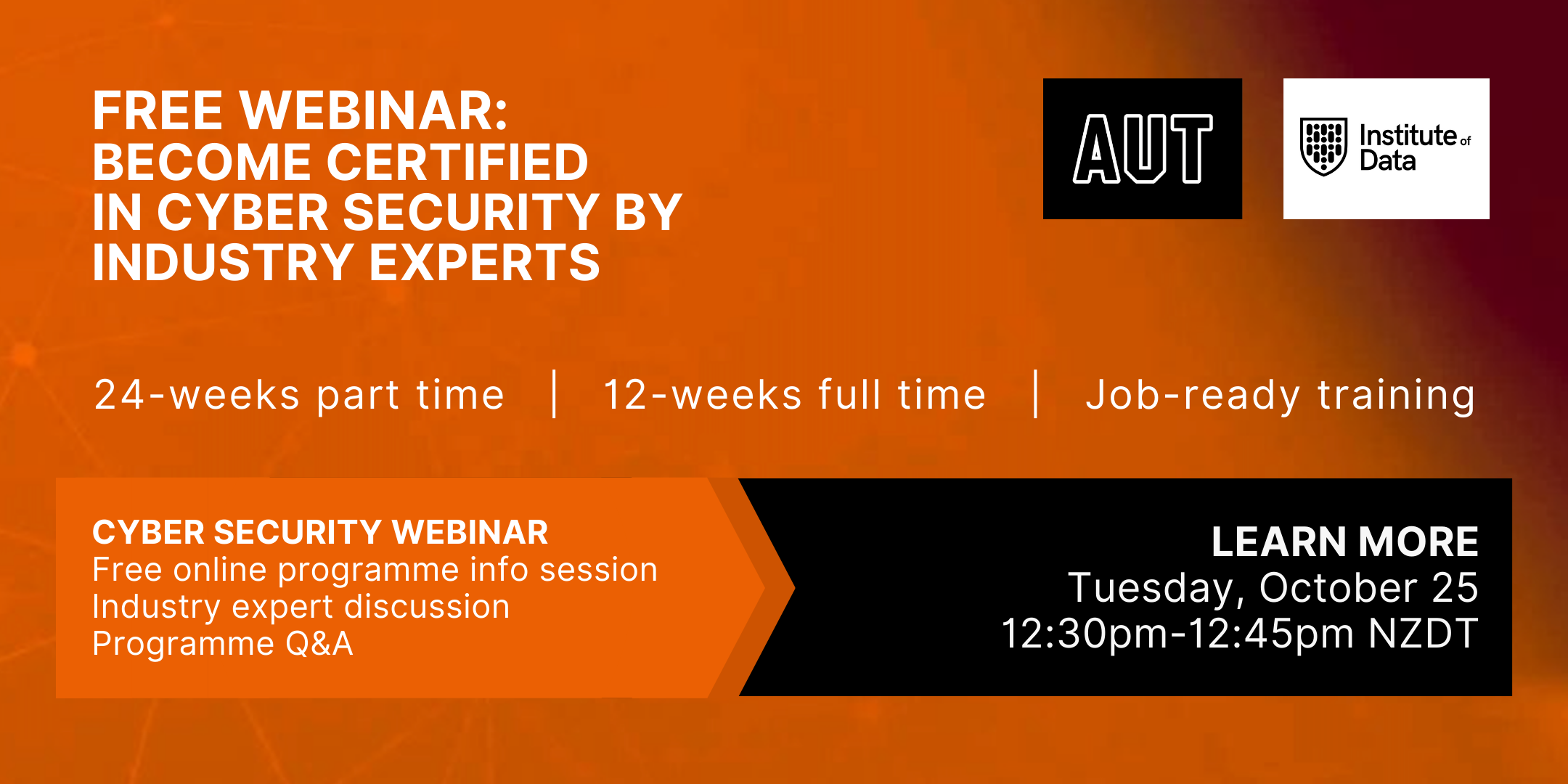 FREE WEBINAR:
BECOME CERTIFIED
IN CYBER SECURITY BY
INDUSTRY EXPERTS

AUT

Institute of Data

24-weeks part time | 12-weeks full time | Job-ready training

CYBER SECURITY WEBINAR
Free online programme info session
Industry expert discussion
Programme Q&A

LEARN MORE
Tuesday, October 25
12:30pm-12:45pm NZDT